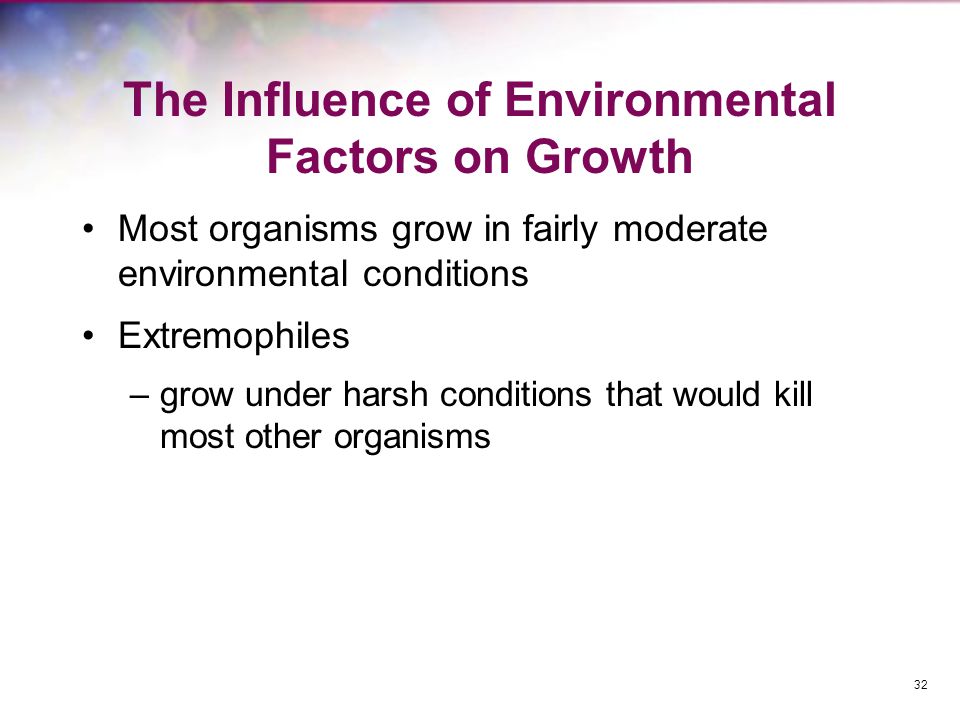 The Influence of Environmental Factors on Growth

• Most organisms grow in fairly moderate environmental conditions

• Extremophiles

– grow under harsh conditions that would kill most other organisms

32